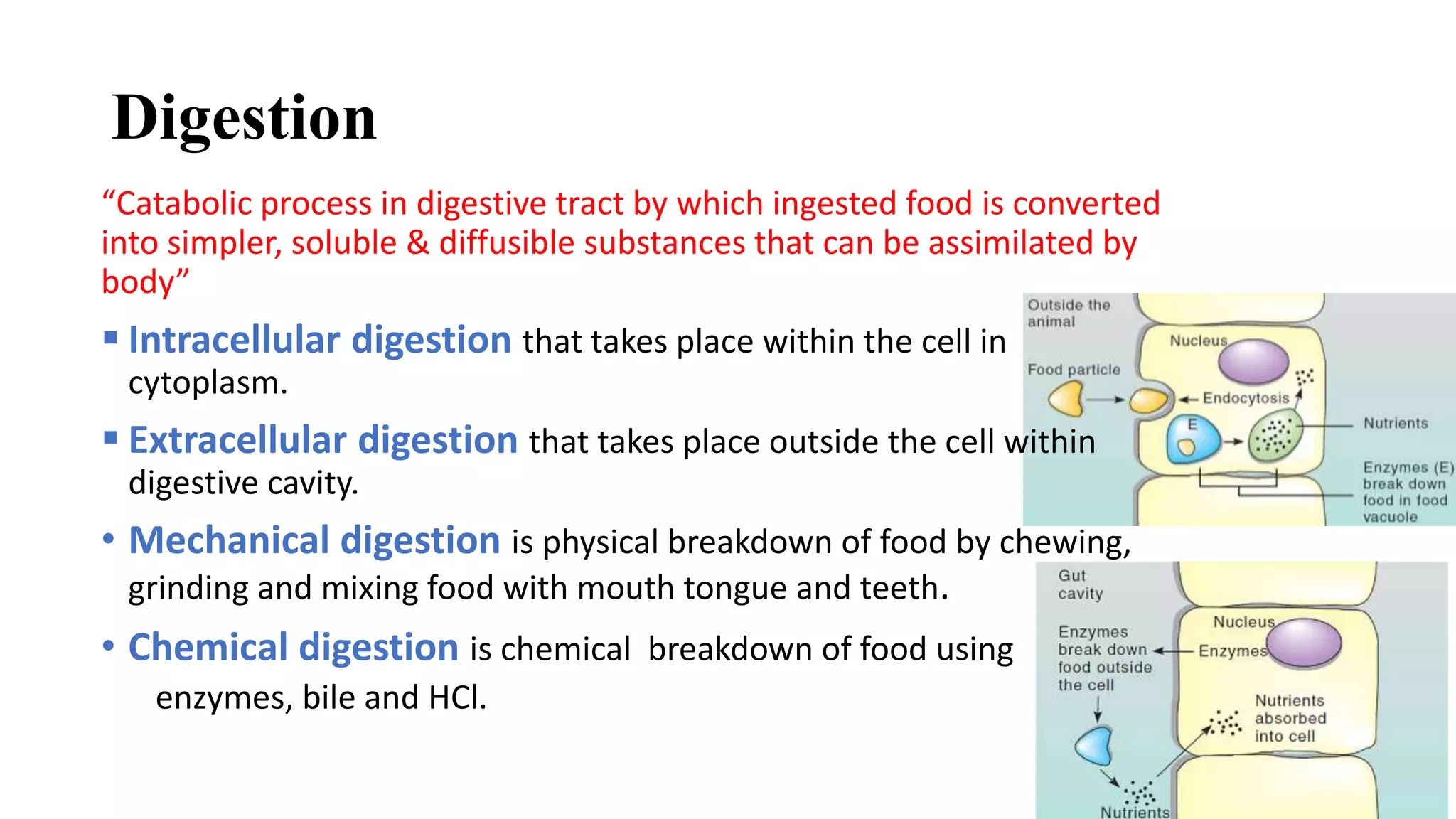 Digestion

“Catabolic process in digestive tract by which ingested food is converted into simpler, soluble & diffusible substances that can be assimilated by body”

▪ Intracellular digestion that takes place within the cell in cytoplasm.

▪ Extracellular digestion that takes place outside the cell within digestive cavity.

• Mechanical digestion is physical breakdown of food by chewing, grinding and mixing food with mouth tongue and teeth.

• Chemical digestion is chemical breakdown of food using enzymes, bile and HCl.

Outside the animal
Nucleus
Food particle
Endocytosis
E
Nutrients
Enzymes (E) break down food in food vacuole

Gut cavity
Nucleus
Enzymes break down food outside the cell
Enzymes
Nutrients absorbed into cell
Nutrients